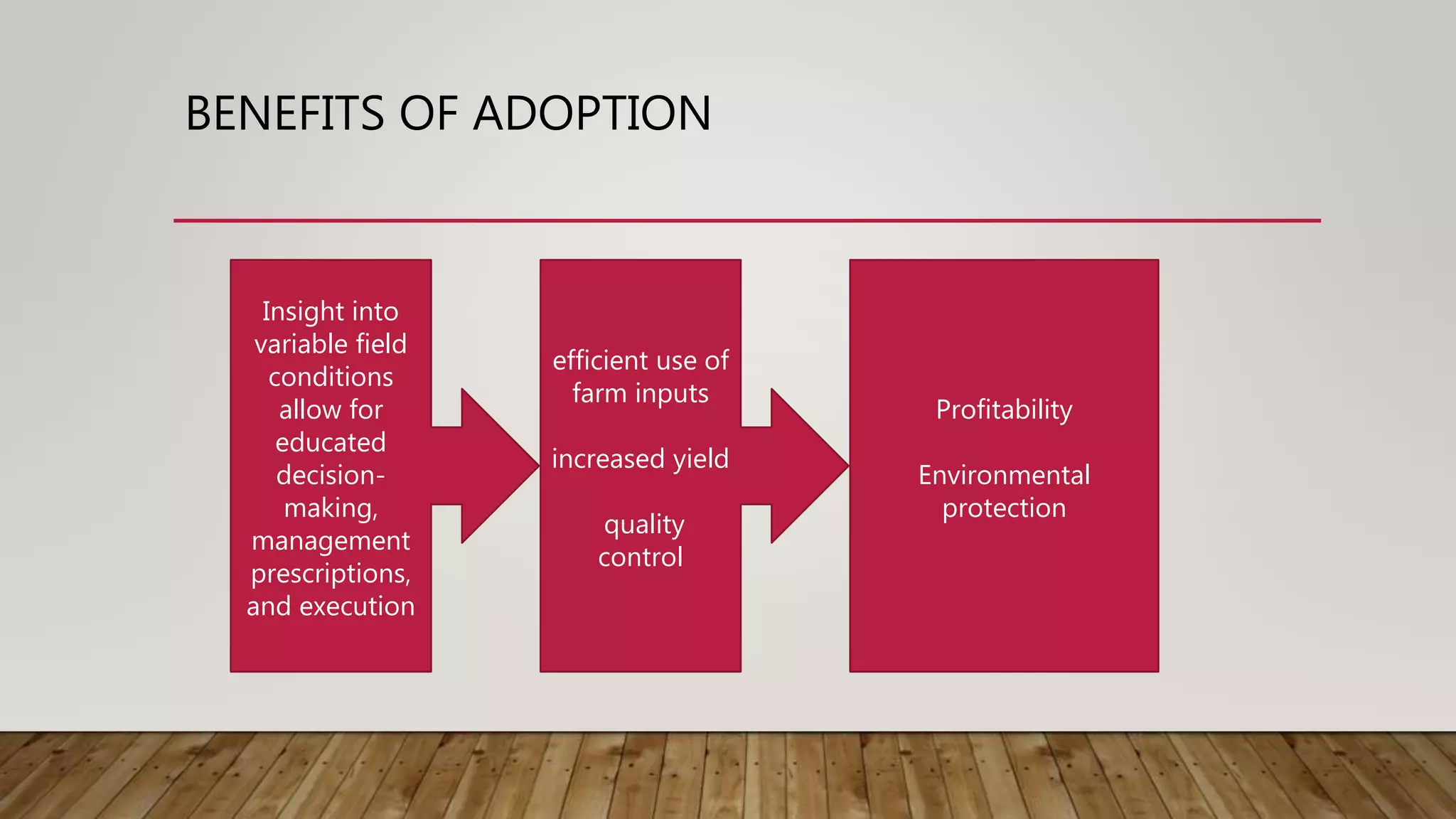 BENEFITS OF ADOPTION

Insight into variable field conditions allow for educated decision-making, management prescriptions, and execution

efficient use of farm inputs

increased yield

quality control

Profitability

Environmental protection